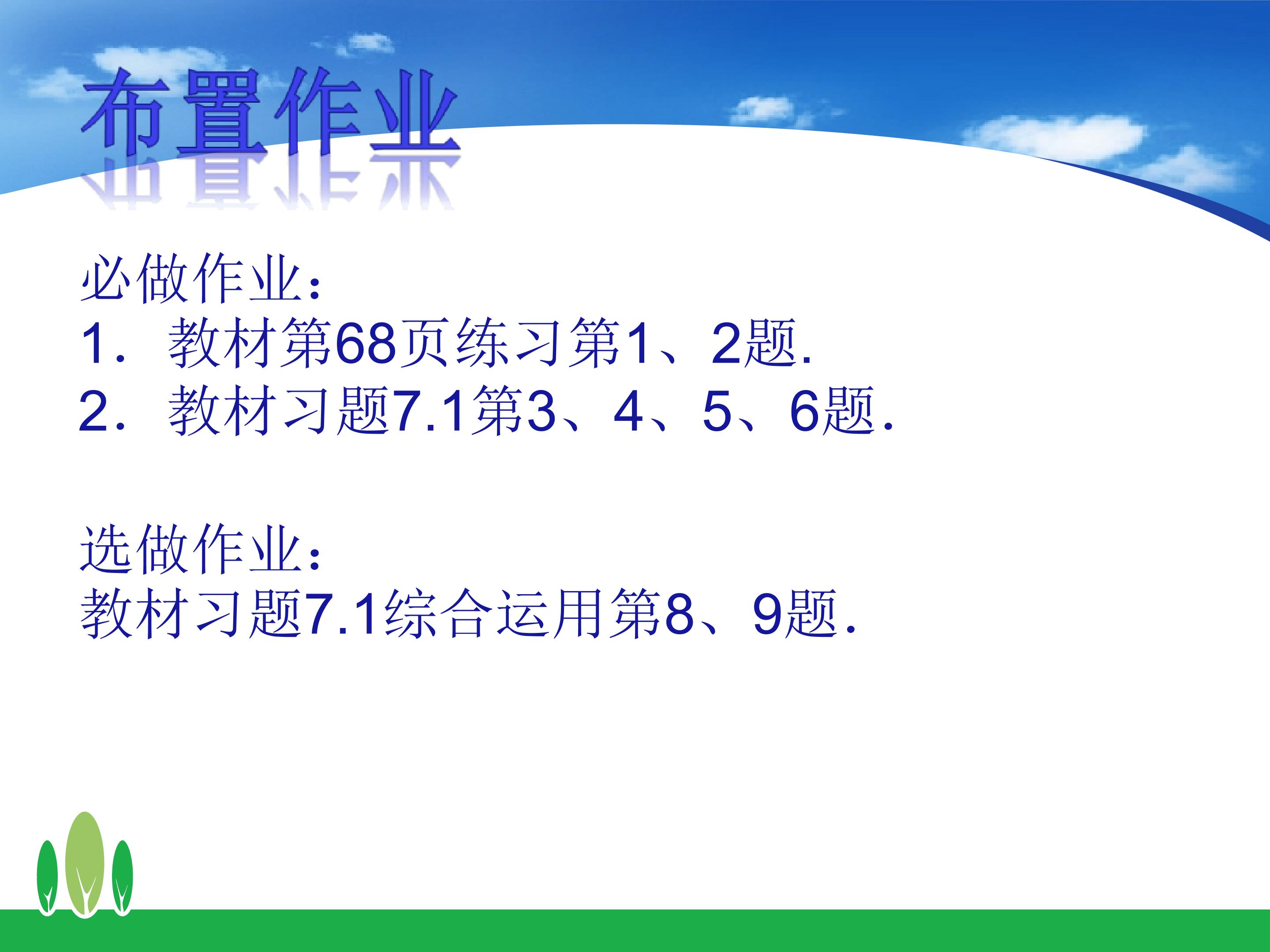 布置作业

必做作业：
1.教材第68页练习第1、2题.
2.教材习题7.1第3、4、5、6题.

选做作业：
教材习题7.1综合运用第8、9题.